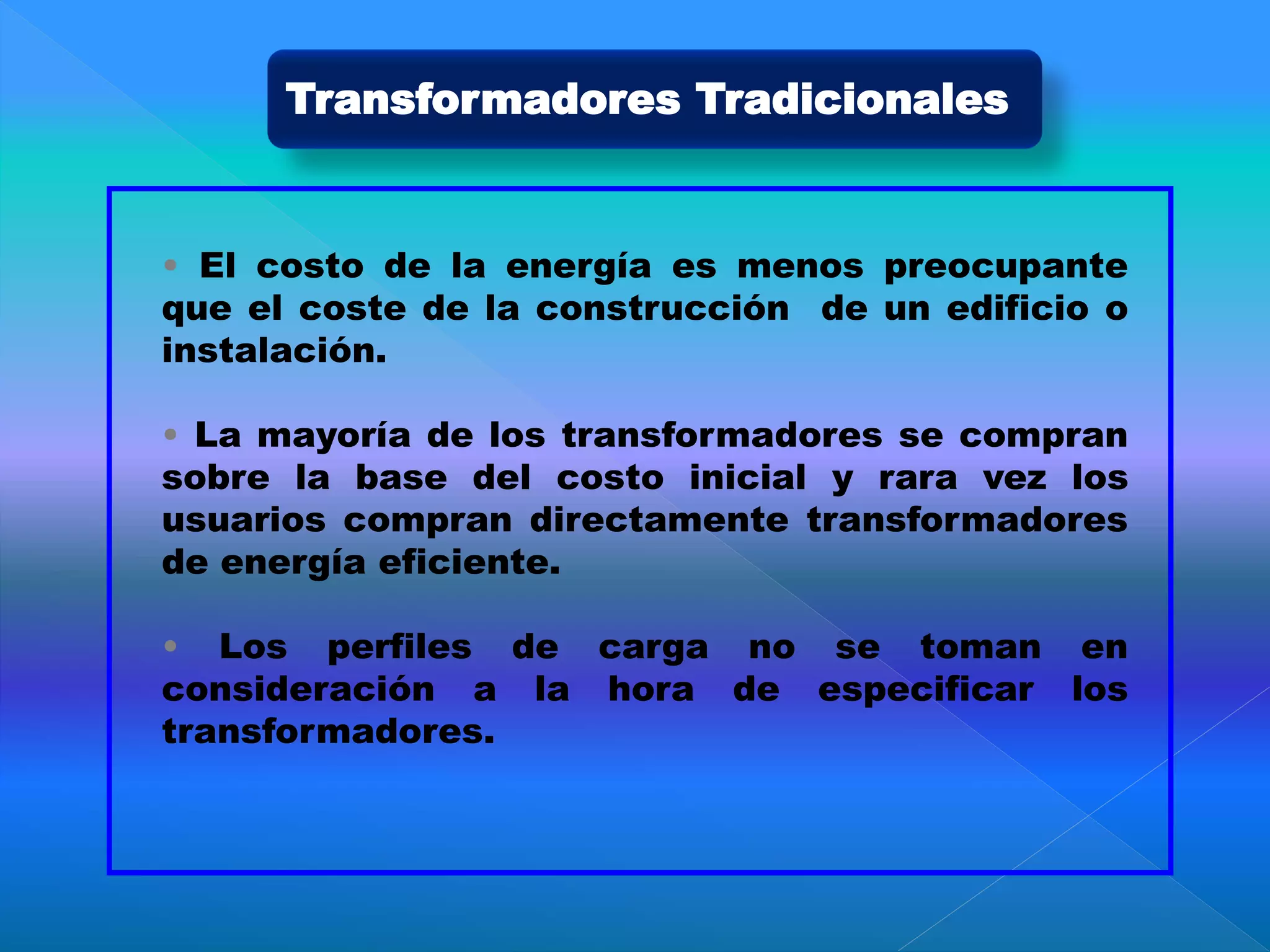 Transformadores Tradicionales

• El costo de la energía es menos preocupante que el coste de la construcción de un edificio o instalación.

• La mayoría de los transformadores se compran sobre la base del costo inicial y rara vez los usuarios compran directamente transformadores de energía eficiente.

• Los perfiles de carga no se toman en consideración a la hora de especificar los transformadores.